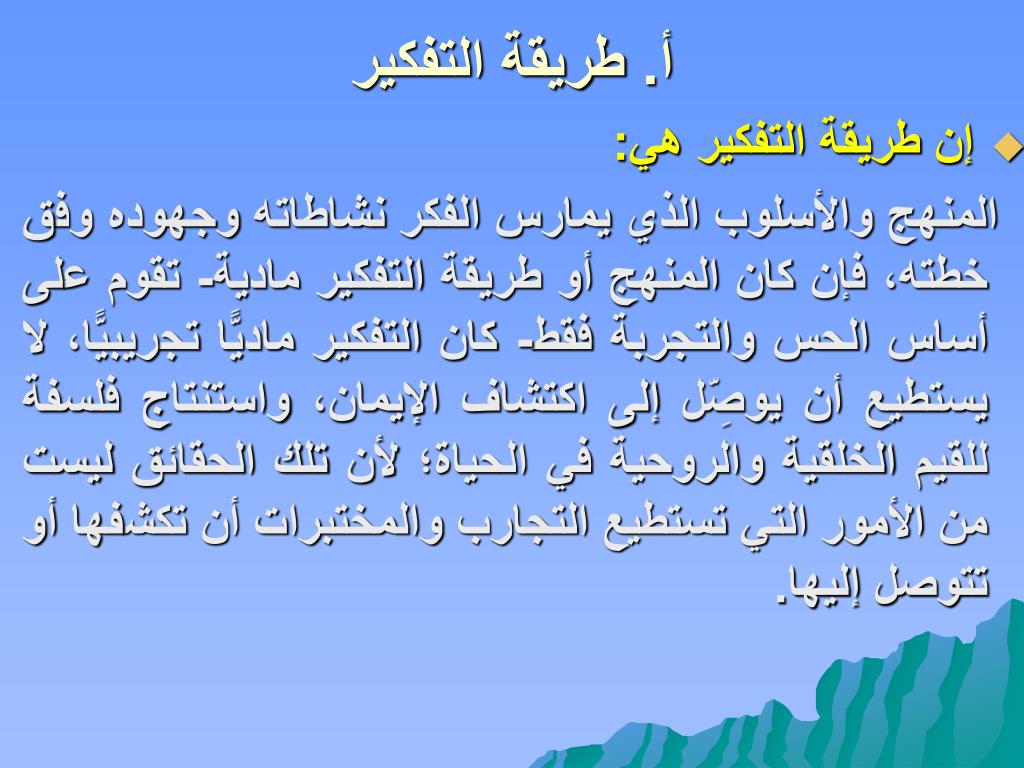 أ. طريقة التفكير

إن طريقة التفكير هي:

المنهج والأسلوب الذي يمارس الفكر نشاطاته وجهوده وفق خطته، فإن كان المنهج أو طريقة التفكير مادية- تقوم على أساس الحس والتجربة فقط- كان التفكير ماديًّا تجريبيًّا، لا يستطيع أن يوصِّل إلى اكتشاف الإيمان، واستنتاج فلسفة للقيم الخلقية والروحية في الحياة؛ لأن تلك الحقائق ليست من الأمور التي تستطيع التجارب والمختبرات أن تكشفها أو تتوصل إليها.